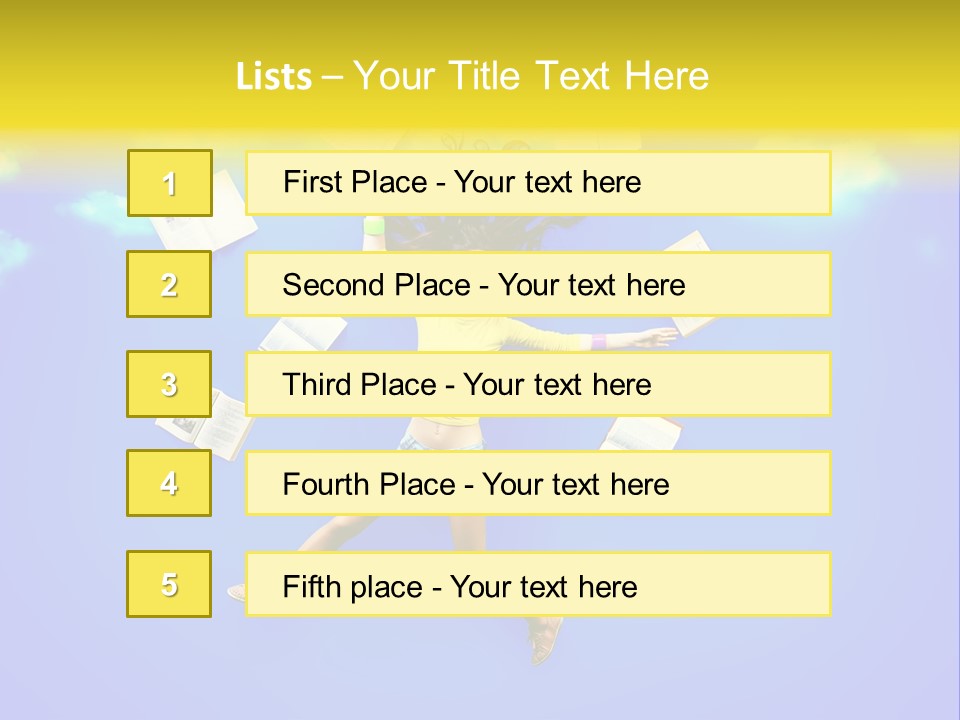 Lists – Your Title Text Here

1
First Place - Your text here

2
Second Place - Your text here

3
Third Place - Your text here

4
Fourth Place - Your text here

5
Fifth place - Your text here